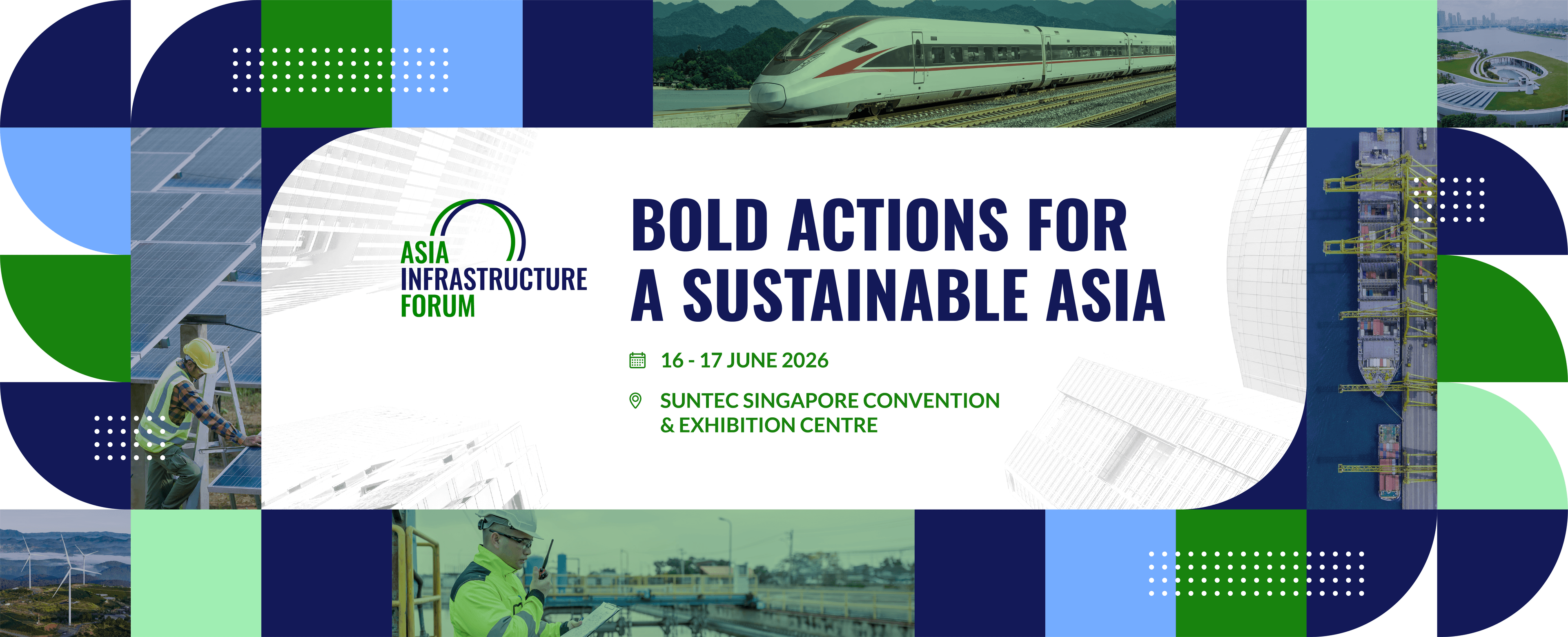 ASIA INFRASTRUCTURE FORUM

BOLD ACTIONS FOR A SUSTAINABLE ASIA

16 - 17 JUNE 2026

SUNTEC SINGAPORE CONVENTION & EXHIBITION CENTRE